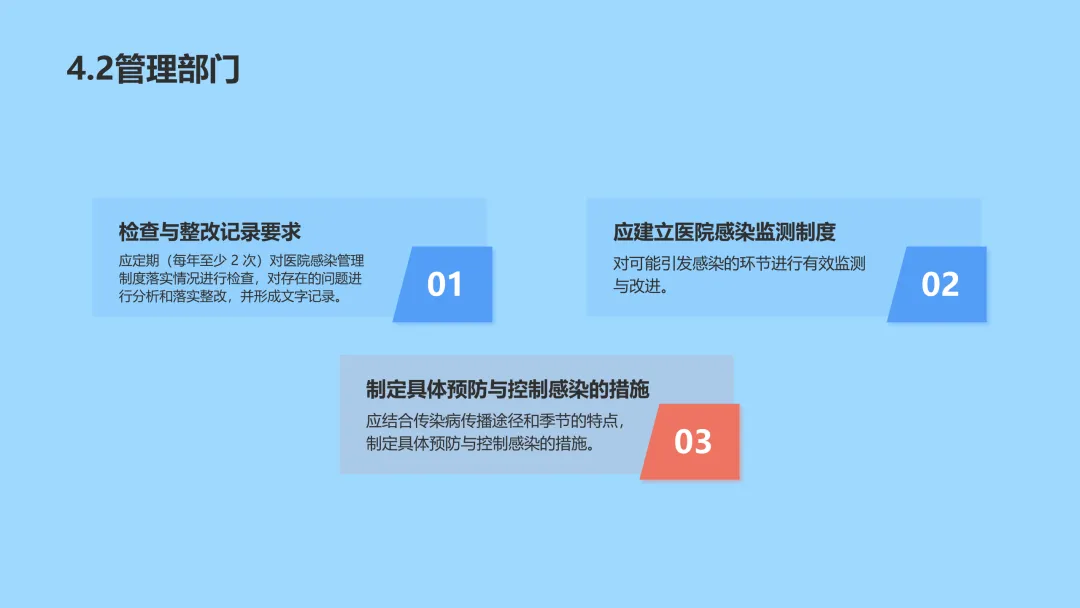 4.2管理部门

检查与整改记录要求

应定期（每年至少2次）对医院感染管理制度落实情况进行检查，对存在的问题进行分析和落实整改，并形成文字记录。

01

应建立医院感染监测制度

对可能引发感染的环节进行有效监测与改进。

02

制定具体预防与控制感染的措施

应结合传染病传播途径和季节的特点，制定具体预防与控制感染的措施。

03